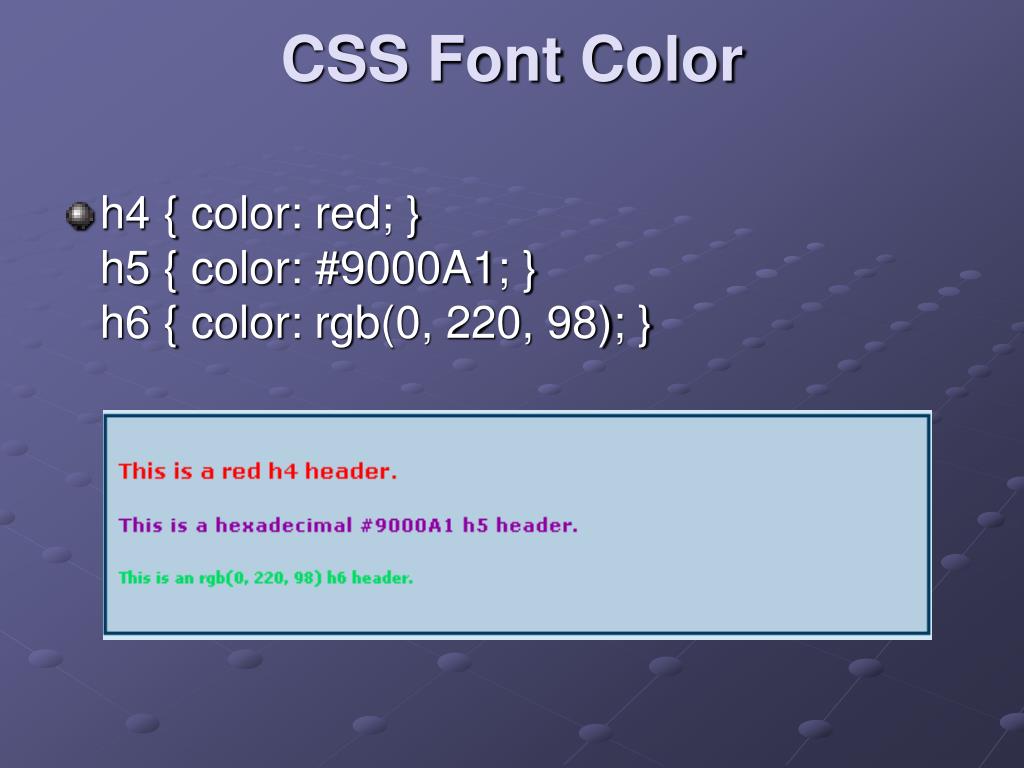 CSS Font Color

h4 { color: red; }
h5 { color: #9000A1; }
h6 { color: rgb(0, 220, 98); }

This is a red h4 header.

This is a hexadecimal #9000A1 h5 header.

This is an rgb(0, 220, 98) h6 header.